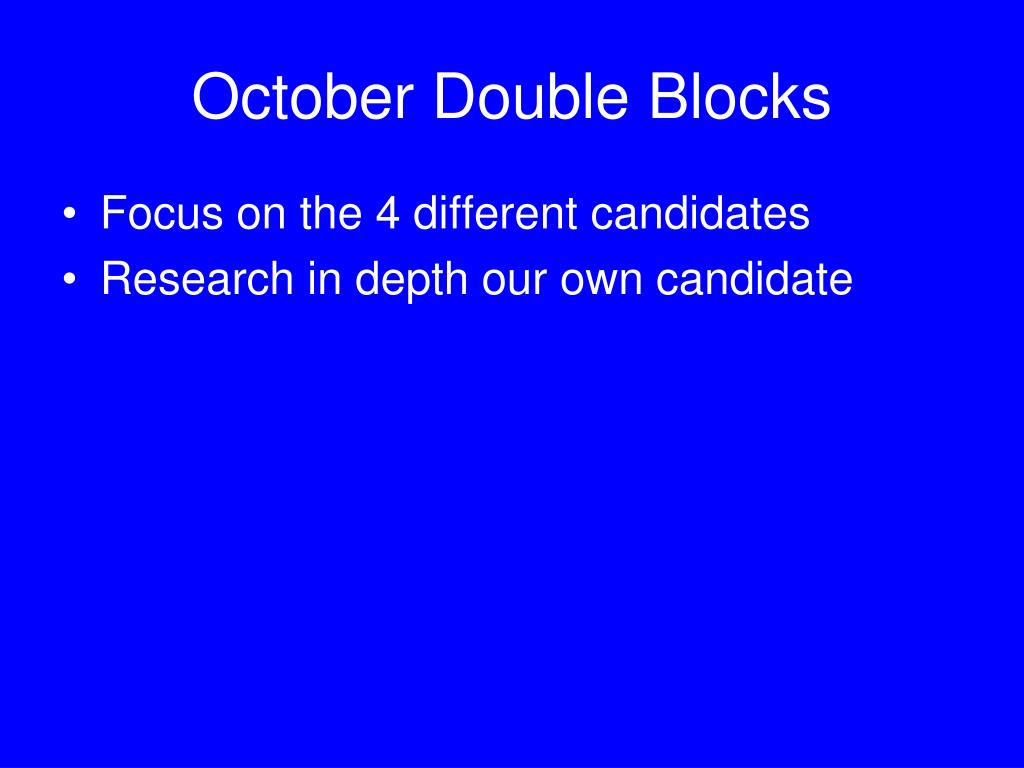 October Double Blocks

• Focus on the 4 different candidates
• Research in depth our own candidate